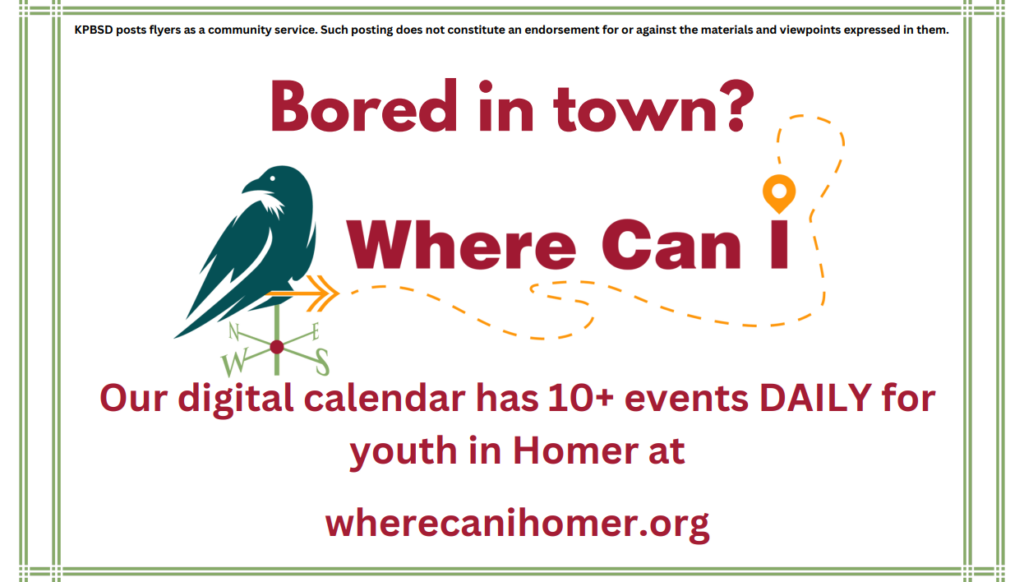 KPBSD posts flyers as a community service. Such posting does not constitute an endorsement for or against the materials and viewpoints expressed in them.

Bored in town?

Where Can I

N
E
W
S

Our digital calendar has 10+ events DAILY for youth in Homer at

wherecanihomer.org